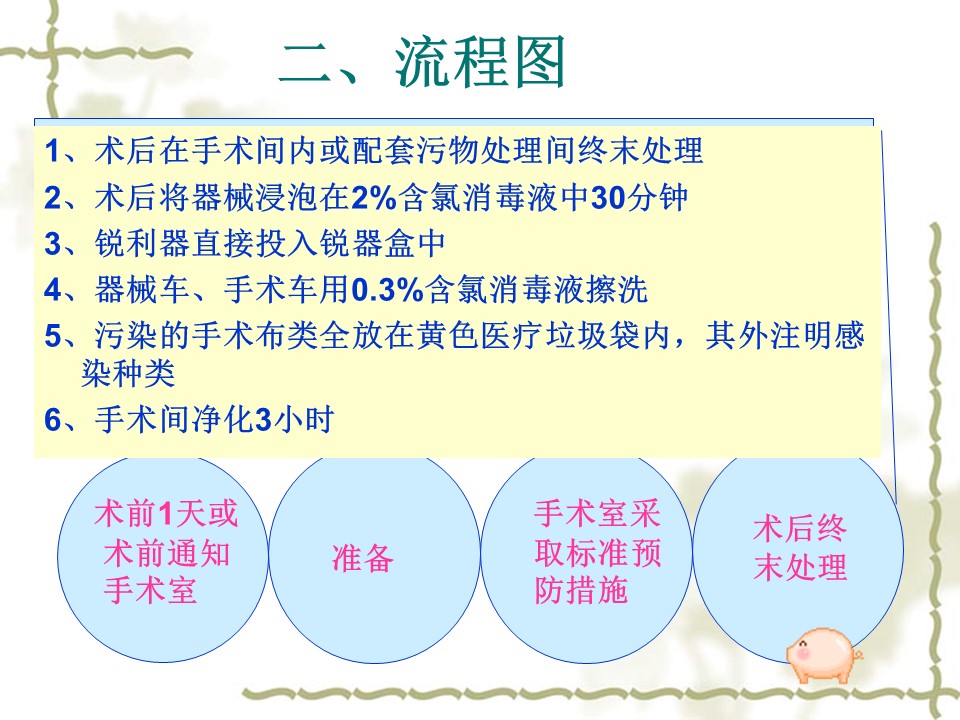 二、流程图

1、术后在手术间内或配套污物处理间终末处理

2、术后将器械浸泡在2%含氯消毒液中30分钟

3、锐利器直接投入锐器盒中

4、器械车、手术车用0.3%含氯消毒液擦洗

5、污染的手术布类全放在黄色医疗垃圾袋内，其外注明感染种类

6、手术间净化3小时

术前1天或术前通知手术室

准备

手术室采取标准预防措施

术后终末处理